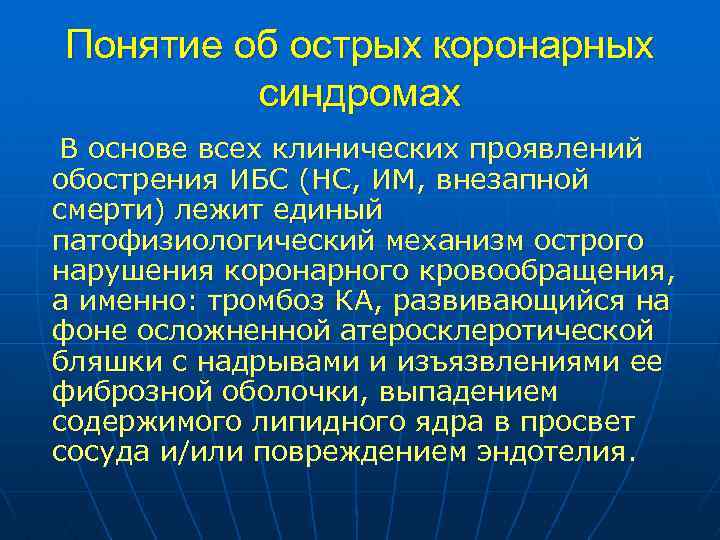 Понятие об острых коронарных синдромах

В основе всех клинических проявлений обострения ИБС (НС, ИМ, внезапной смерти) лежит единый патофизиологический механизм острого нарушения коронарного кровообращения, а именно: тромбоз КА, развивающийся на фоне осложненной атеросклеротической бляшки с надрывами и изъязвлениями ее фиброзной оболочки, выпадением содержимого липидного ядра в просвет сосуда и/или повреждением эндотелия.